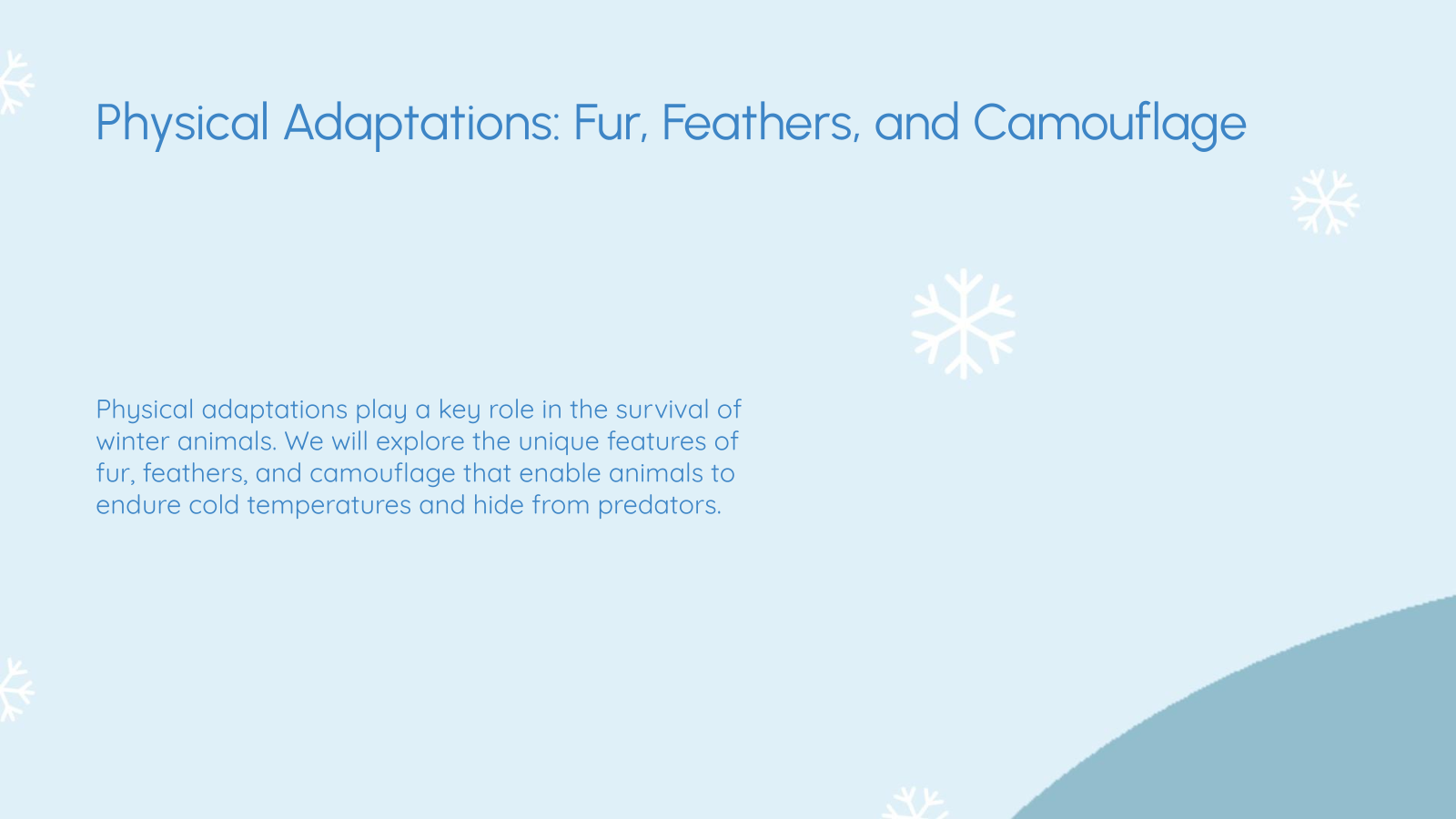 Physical Adaptations: Fur, Feathers, and Camouflage

Physical adaptations play a key role in the survival of winter animals. We will explore the unique features of fur, feathers, and camouflage that enable animals to endure cold temperatures and hide from predators.